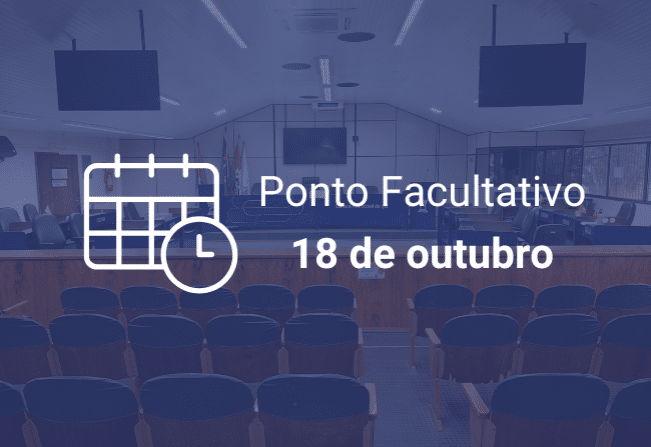 Ponto Facultativo
18 de outubro